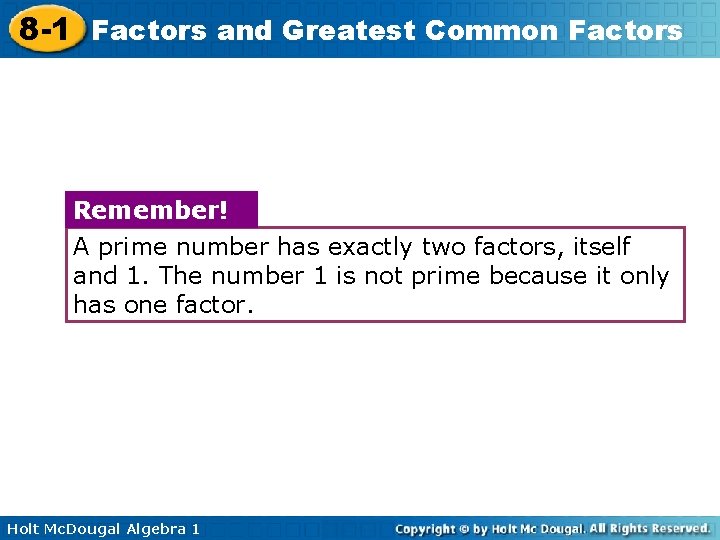 8-1 Factors and Greatest Common Factors

Remember!

A prime number has exactly two factors, itself and 1. The number 1 is not prime because it only has one factor.

Holt McDougal Algebra 1

Copyright © by Holt Mc Dougal. All Rights Reserved.